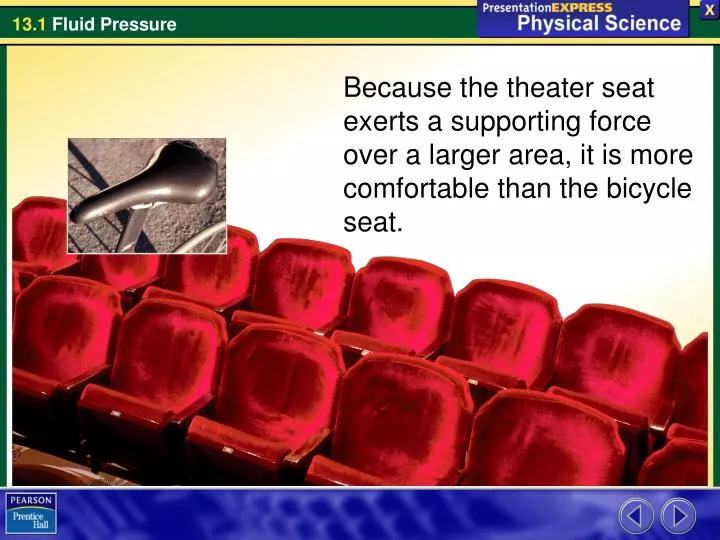 13.1 Fluid Pressure

PresentationEXPRESS
Physical Science

X

Because the theater seat exerts a supporting force over a larger area, it is more comfortable than the bicycle seat.

PEARSON
Prentice Hall